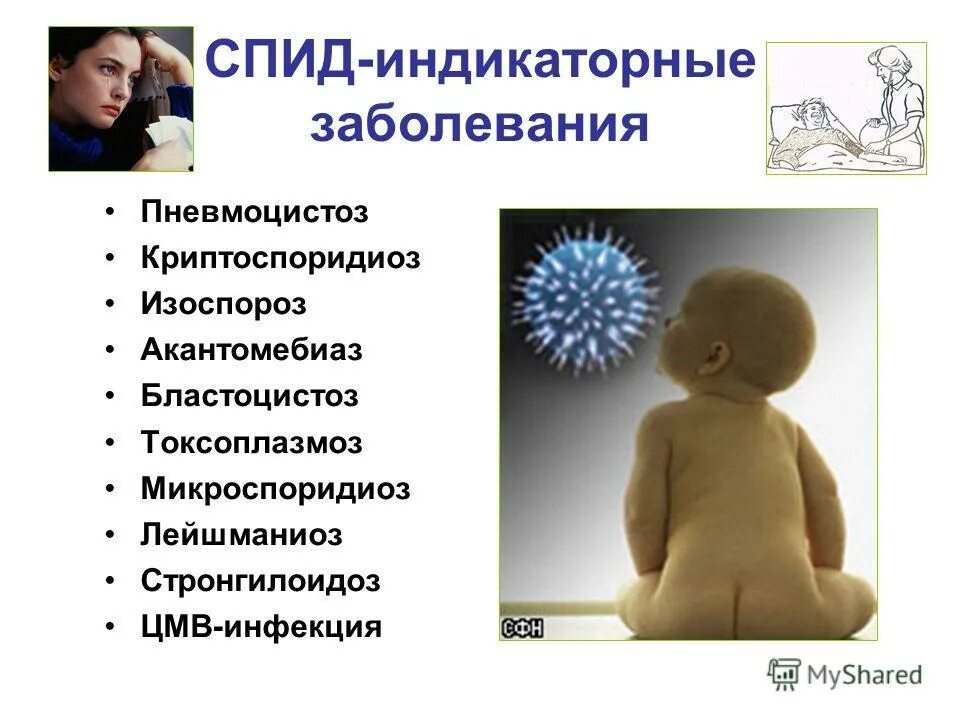 СПИД-индикаторные заболевания

• Пневмоцистоз
• Криптоспоридиоз
• Изоспороз
• Акантомебиаз
• Бластоцистоз
• Токсоплазмоз
• Микроспоридиоз
• Лейшманиоз
• Стронгилоидоз
• ЦМВ-инфекция

СФН

MyShared